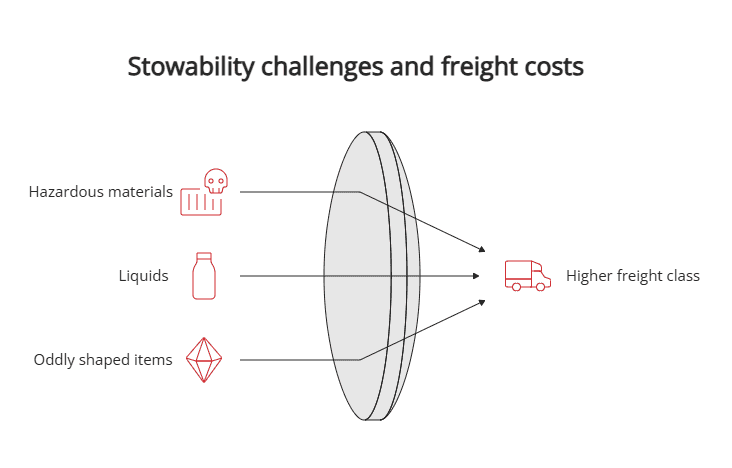 Stowability challenges and freight costs

Hazardous materials

Liquids

Oddly shaped items

Higher freight class